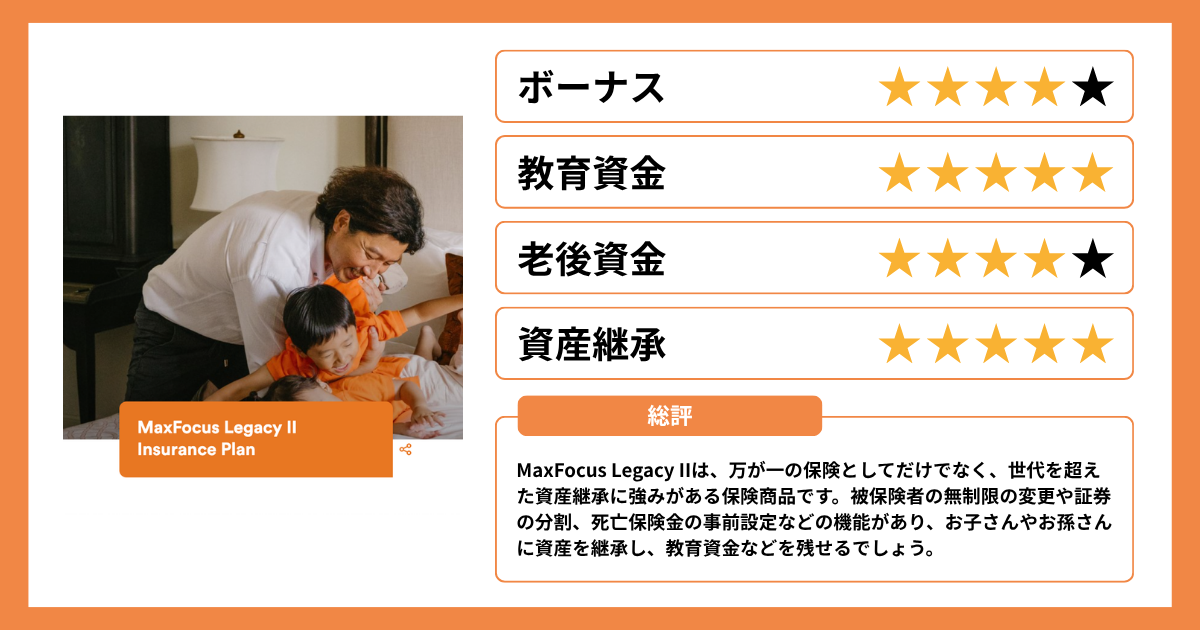 MaxFocus Legacy II Insurance Plan

ボーナス ★★★★★

教育資金 ★★★★★

老後資金 ★★★★★

資産継承 ★★★★★

総評

MaxFocus Legacy IIは、万が一の保険としてだけでなく、世代を超えた資産継承に強みがある保険商品です。被保険者の無制限の変更や証券の分割、死亡保険金の事前設定などの機能があり、お子さんやお孫さんに資産を継承し、教育資金などを残せるでしょう。